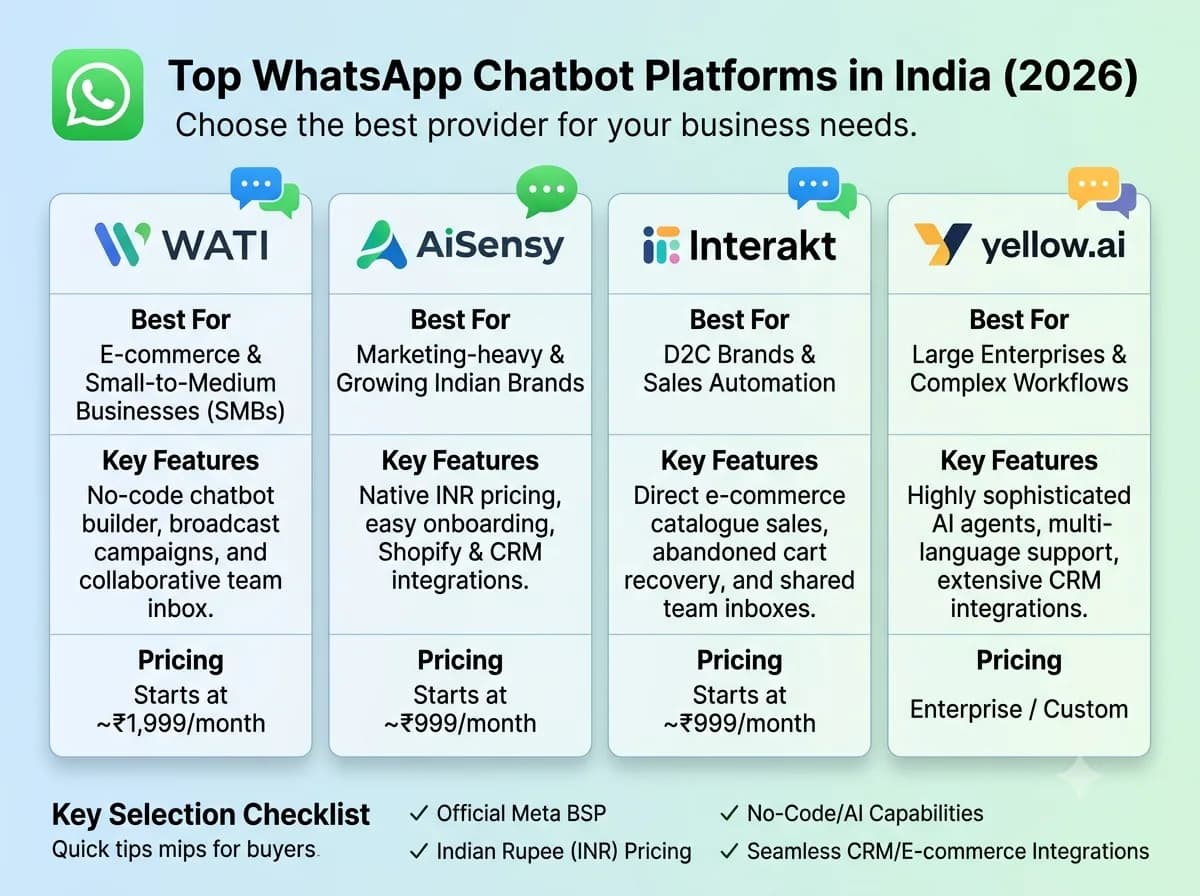 Top WhatsApp Chatbot Platforms in India (2026)
Choose the best provider for your business needs.

WATI

Best For
E-commerce & Small-to-Medium Businesses (SMBs)

Key Features
No-code chatbot builder, broadcast campaigns, and collaborative team inbox.

Pricing
Starts at ~₹1,999/month

AiSensy

Best For
Marketing-heavy & Growing Indian Brands

Key Features
Native INR pricing, easy onboarding, Shopify & CRM integrations.

Pricing
Starts at ~₹999/month

Interakt

Best For
D2C Brands & Sales Automation

Key Features
Direct e-commerce catalogue sales, abandoned cart recovery, and shared team inboxes.

Pricing
Starts at ~₹999/month

yellow.ai

Best For
Large Enterprises & Complex Workflows

Key Features
Highly sophisticated AI agents, multi-language support, extensive CRM integrations.

Pricing
Enterprise / Custom

Key Selection Checklist
Quick tips mips for buyers.

✓ Official Meta BSP
✓ Indian Rupee (INR) Pricing
✓ No-Code/AI Capabilities
✓ Seamless CRM/E-commerce Integrations